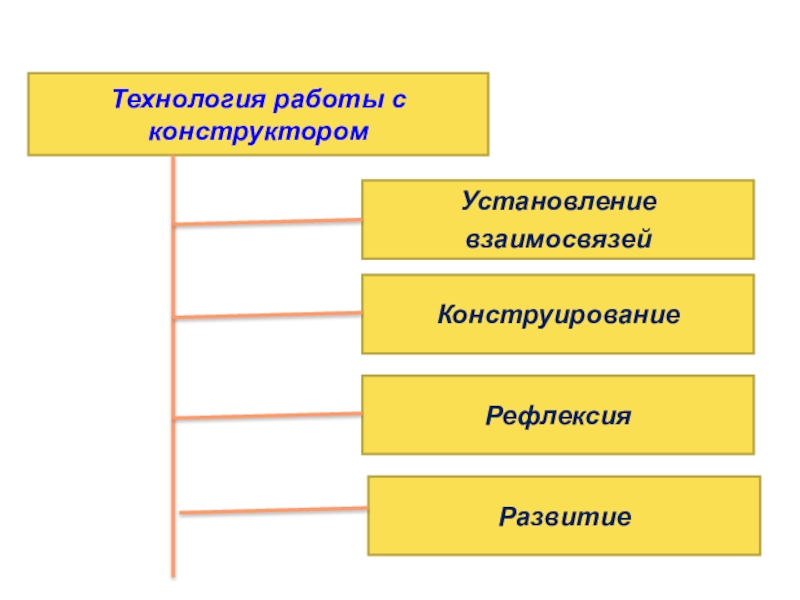 Технология работы с конструктором

Установление взаимосвязей

Конструирование

Рефлексия

Развитие